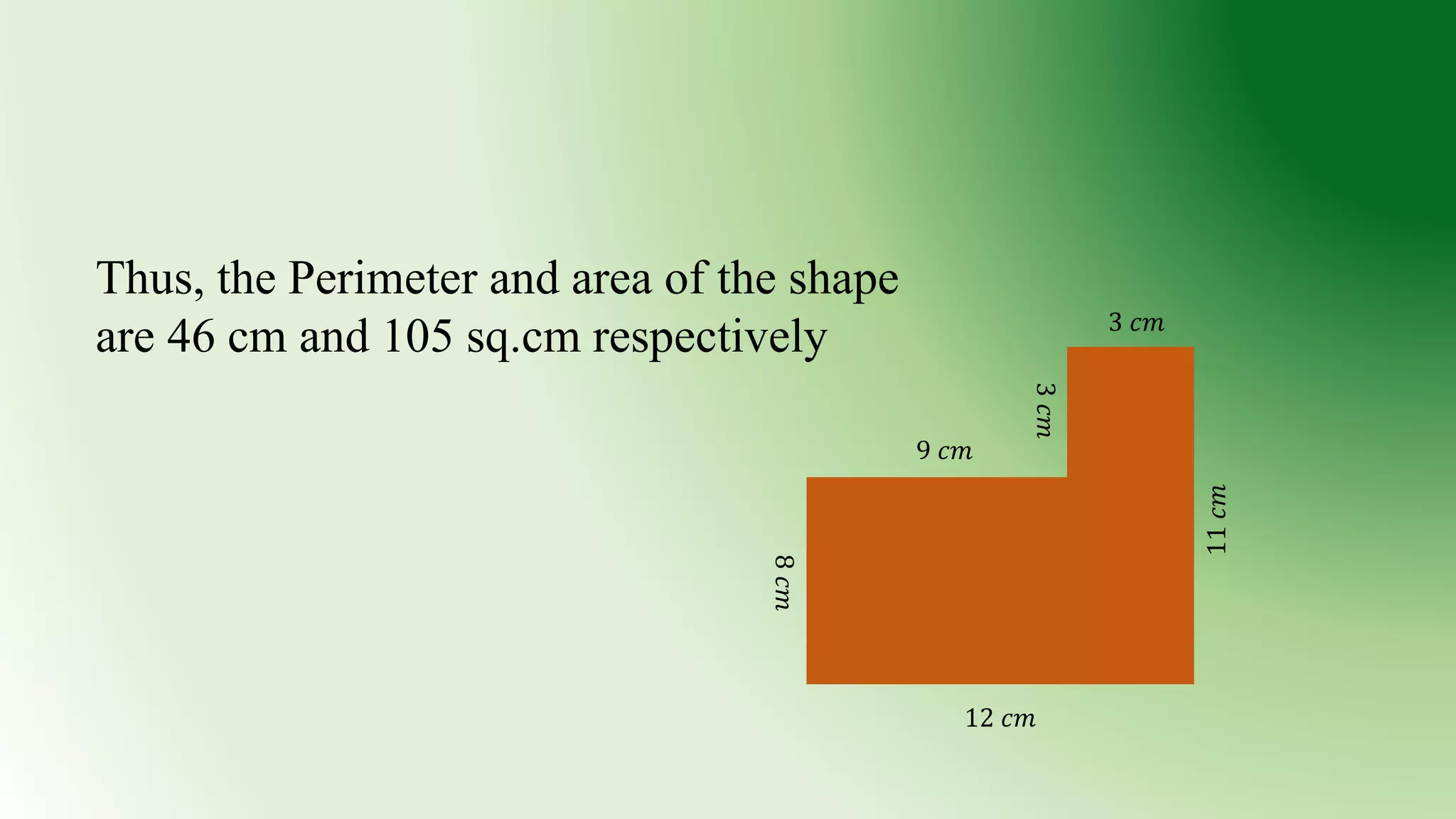 Thus, the Perimeter and area of the shape are 46 cm and 105 sq.cm respectively

$3\ cm$

$3\ cm$

$9\ cm$

$11\ cm$

$8\ cm$

$12\ cm$